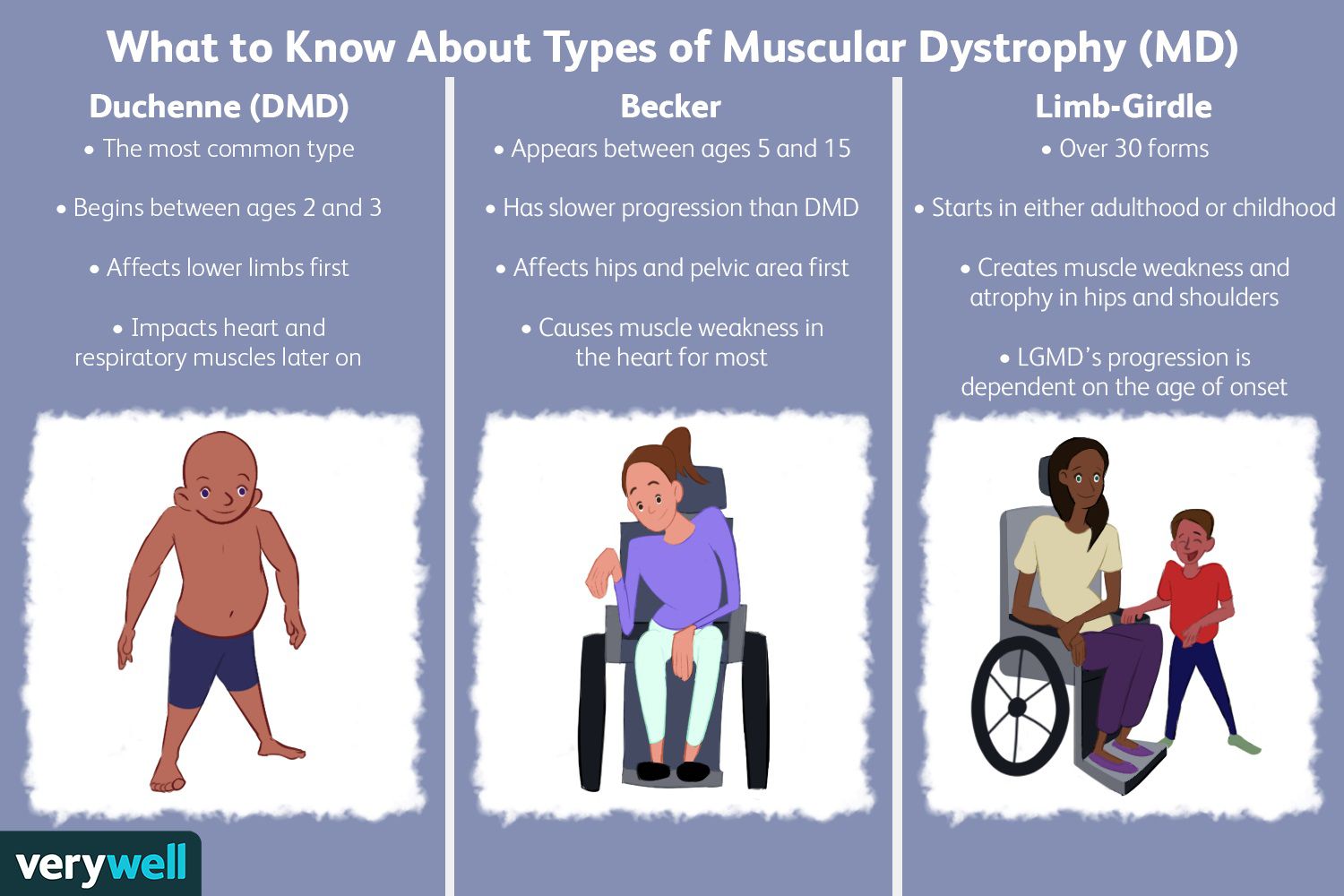 What to Know About Types of Muscular Dystrophy (MD)

Duchenne (DMD)

• The most common type

• Begins between ages 2 and 3

• Affects lower limbs first

• Impacts heart and respiratory muscles later on

Becker

• Appears between ages 5 and 15

• Has slower progression than DMD

• Affects hips and pelvic area first

• Causes muscle weakness in the heart for most

Limb-Girdle

• Over 30 forms

• Starts in either adulthood or childhood

• Creates muscle weakness and atrophy in hips and shoulders

• LGMD's progression is dependent on the age of onset

verywell